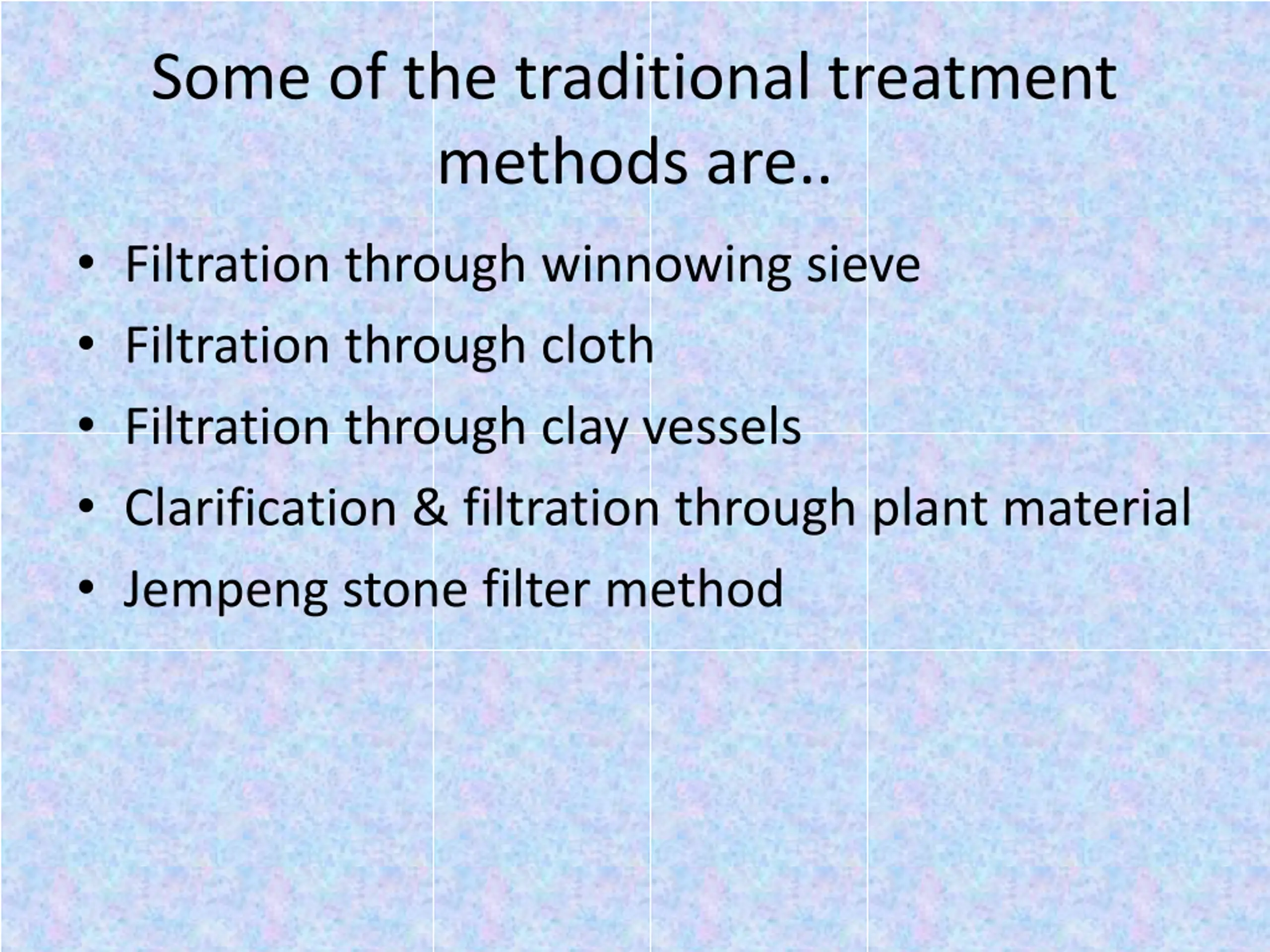 Some of the traditional treatment methods are..

• Filtration through winnowing sieve
• Filtration through cloth
• Filtration through clay vessels
• Clarification & filtration through plant material
• Jempeng stone filter method